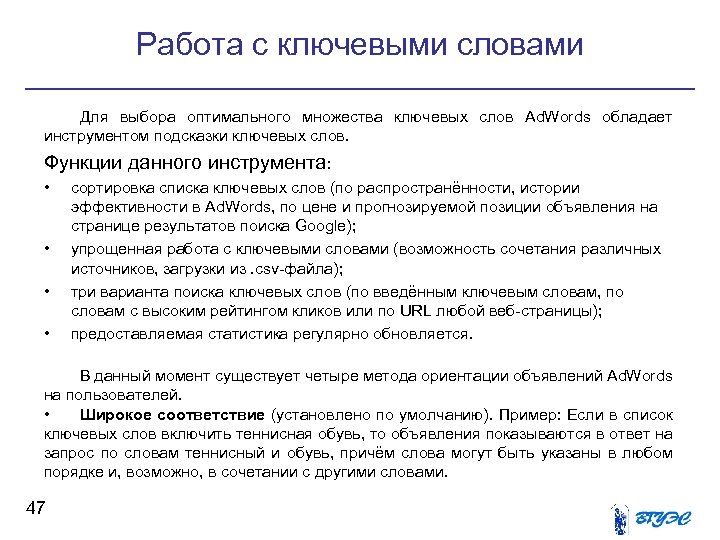 Работа с ключевыми словами

Для выбора оптимального множества ключевых слов AdWords обладает инструментом подсказки ключевых слов.

Функции данного инструмента:

• сортировка списка ключевых слов (по распространённости, истории эффективности в AdWords, по цене и прогнозируемой позиции объявления на странице результатов поиска Google);
• упрощенная работа с ключевыми словами (возможность сочетания различных источников, загрузки из .csv-файла);
• три варианта поиска ключевых слов (по введённым ключевым словам, по словам с высоким рейтингом кликов или по URL любой веб-страницы);
• предоставляемая статистика регулярно обновляется.

В данный момент существует четыре метода ориентации объявлений AdWords на пользователей.
• Широкое соответствие (установлено по умолчанию). Пример: Если в список ключевых слов включить теннисная обувь, то объявления показываются в ответ на запрос по словам теннисный и обувь, причём слова могут быть указаны в любом порядке и, возможно, в сочетании с другими словами.

47

ВГУЭС